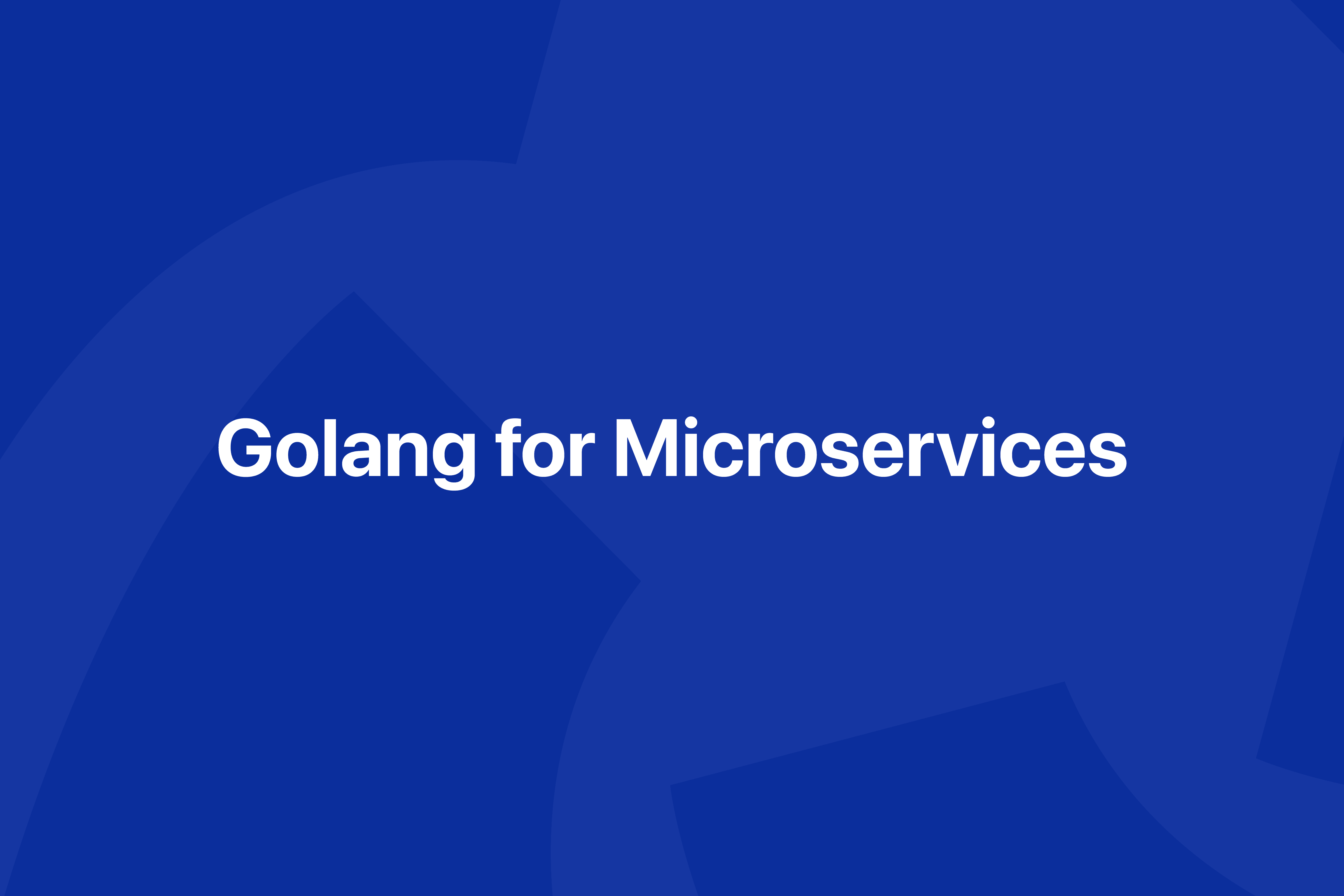 Golang for Microservices